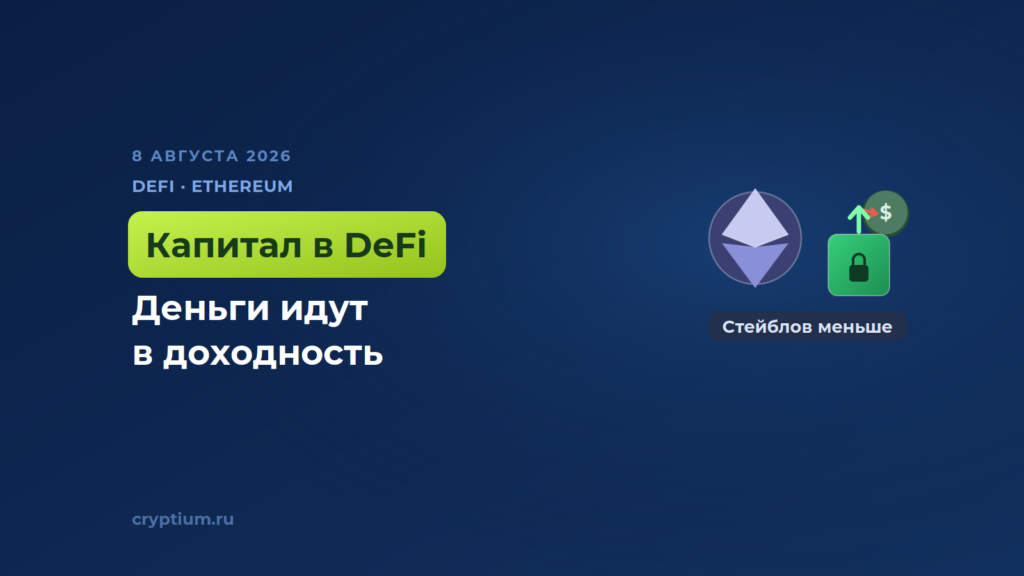 8 АВГУСТА 2026

DEFI · ETHEREUM

Капитал в DeFi

Деньги идут в доходность

$

Стейблов меньше

cryptium.ru